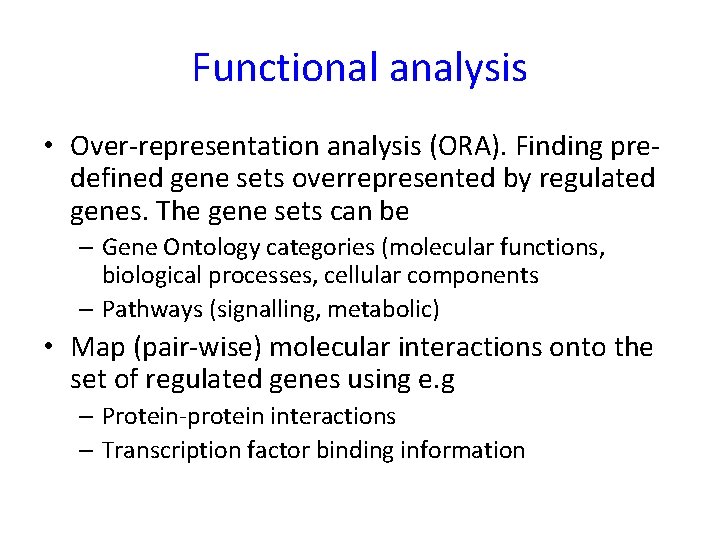 Functional analysis

• Over-representation analysis (ORA). Finding pre-defined gene sets overrepresented by regulated genes. The gene sets can be
– Gene Ontology categories (molecular functions, biological processes, cellular components
– Pathways (signalling, metabolic)

• Map (pair-wise) molecular interactions onto the set of regulated genes using e.g
– Protein-protein interactions
– Transcription factor binding information